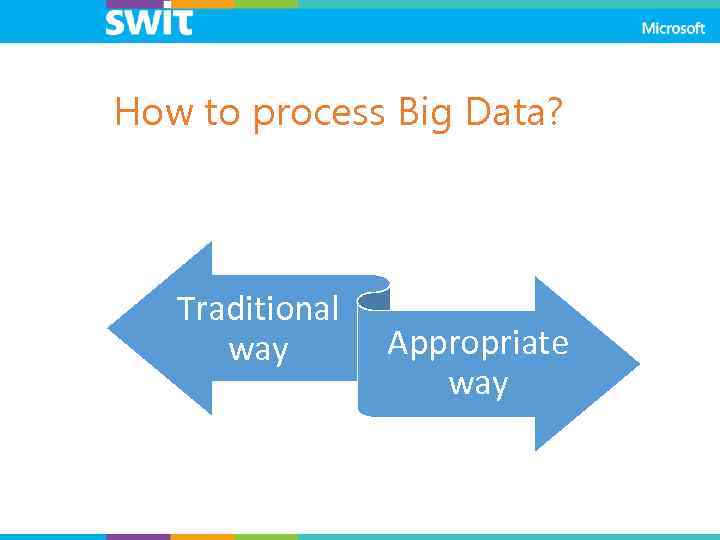 swit

Microsoft

How to process Big Data?

Traditional way

Appropriate way